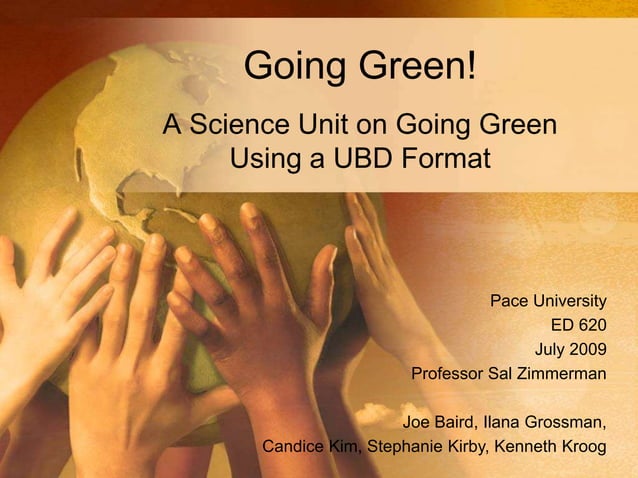 Going Green!

A Science Unit on Going Green Using a UBD Format

Pace University
ED 620
July 2009
Professor Sal Zimmerman

Joe Baird, Ilana Grossman, Candice Kim, Stephanie Kirby, Kenneth Kroog